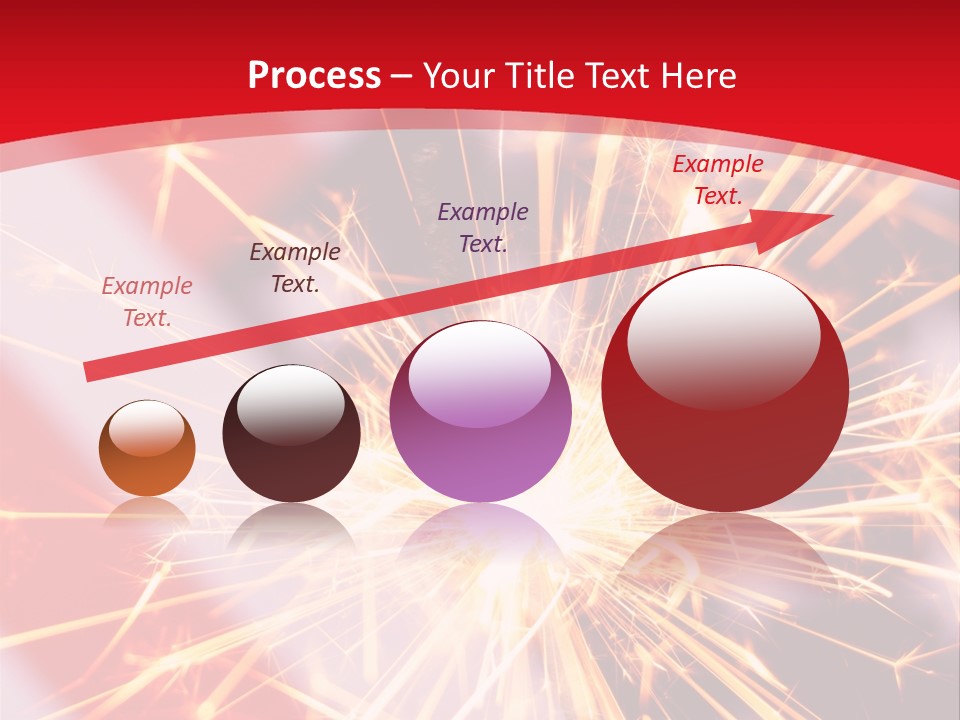 Process – Your Title Text Here

Example Text.

Example Text.

Example Text.

Example Text.